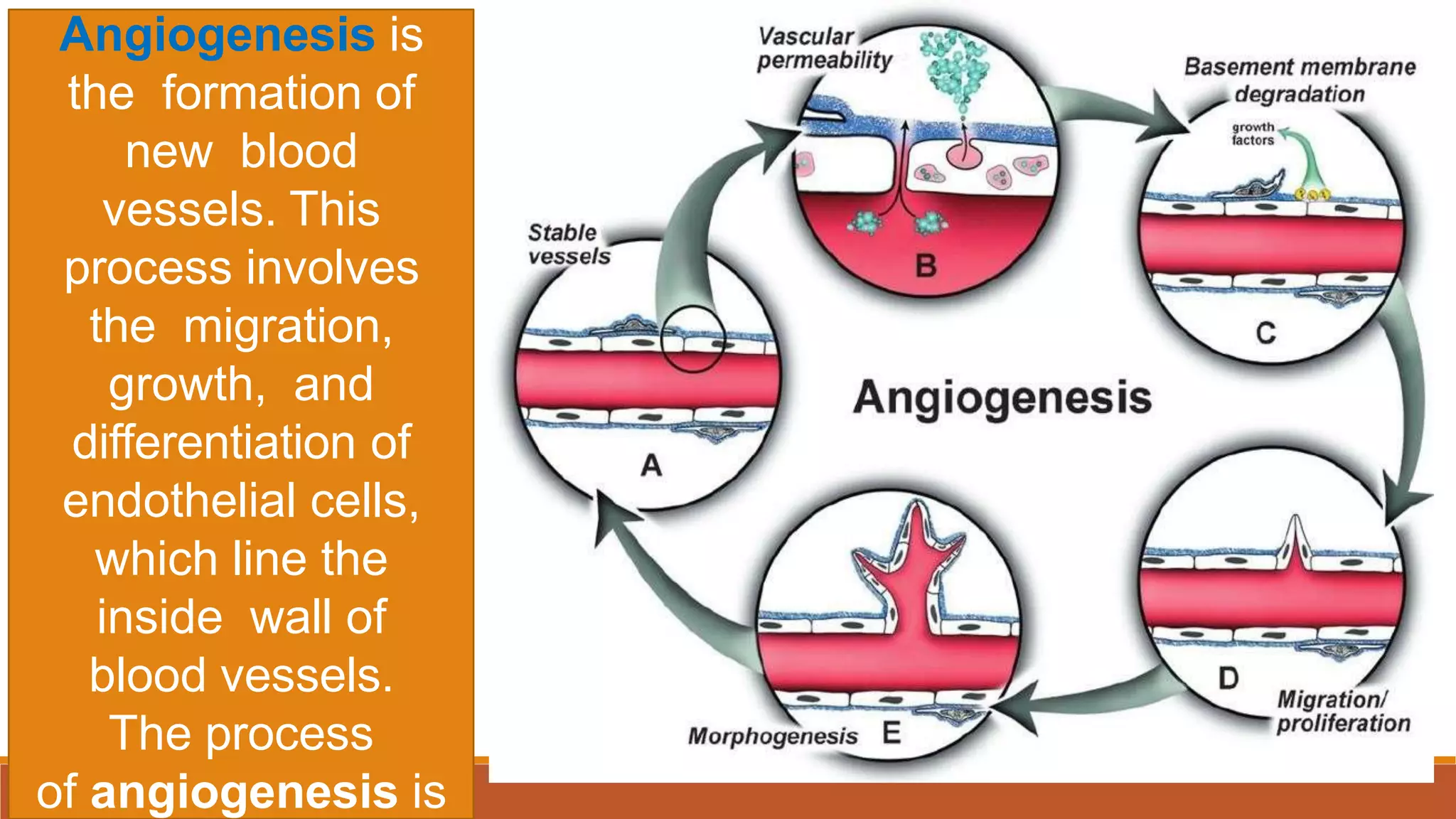 Angiogenesis is the formation of new blood vessels. This process involves the migration, growth, and differentiation of endothelial cells, which line the inside wall of blood vessels. The process of angiogenesis is

Vascular permeability

Basement membrane degradation

growth factors

Stable vessels

B

C

A

Angiogenesis

D

Migration/ proliferation

Morphogenesis E